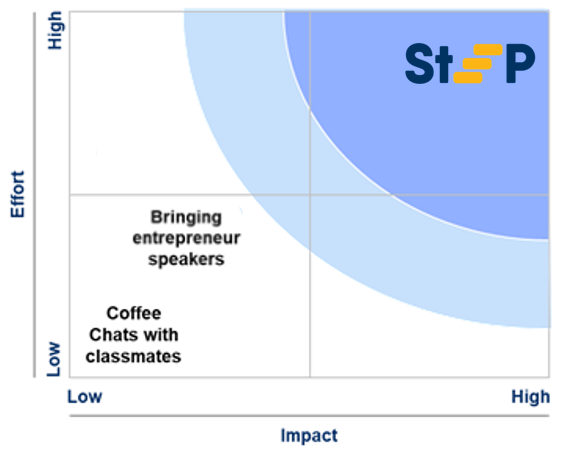 High

Effort

Low

StEP

Bringing entrepreneur speakers

Coffee Chats with classmates

Low

High

Impact